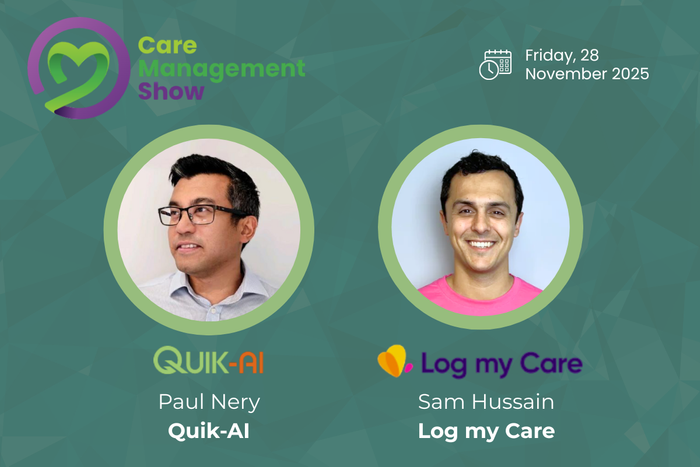 Care Management Show

Friday, 28 November 2025

QUIK-AI
Paul Nery
Quik-AI

Log my Care
Sam Hussain
Log my Care